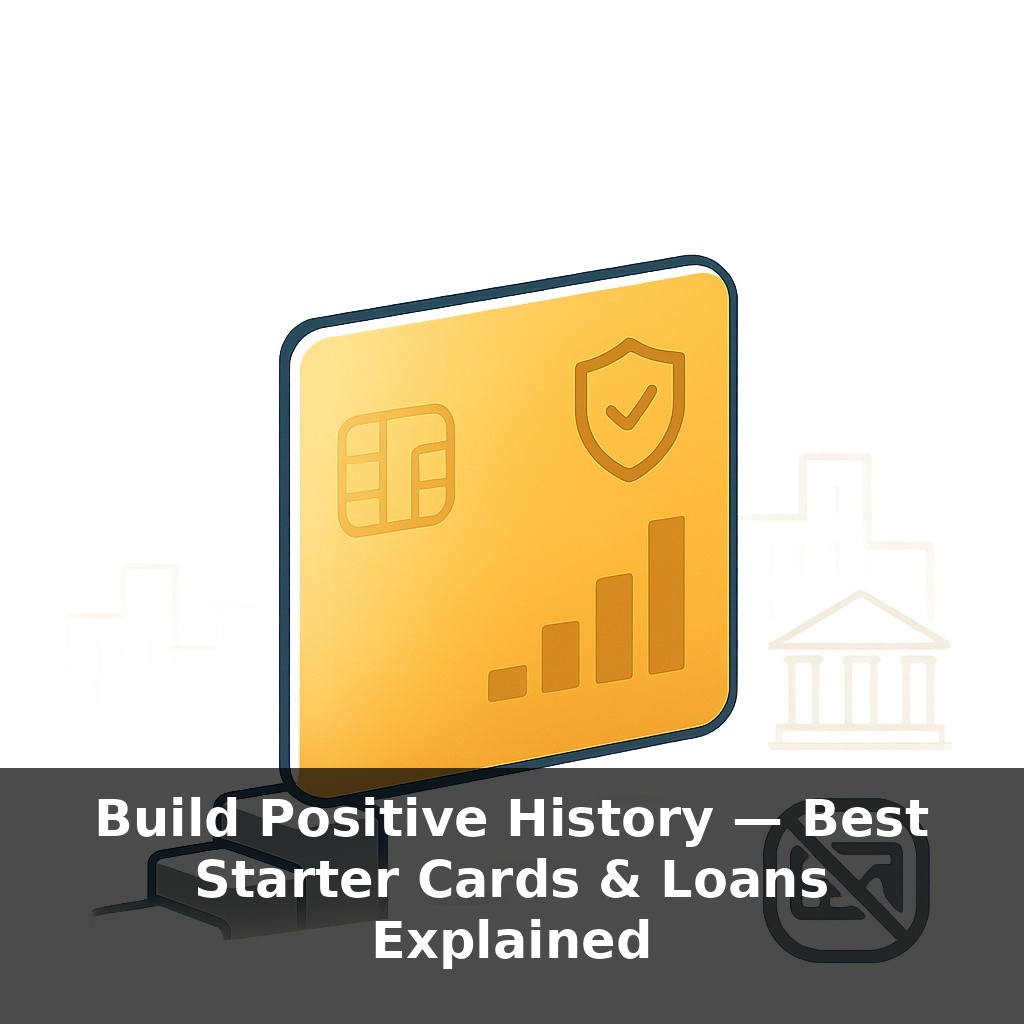 Build Positive History — Best Starter Cards & Loans Explained